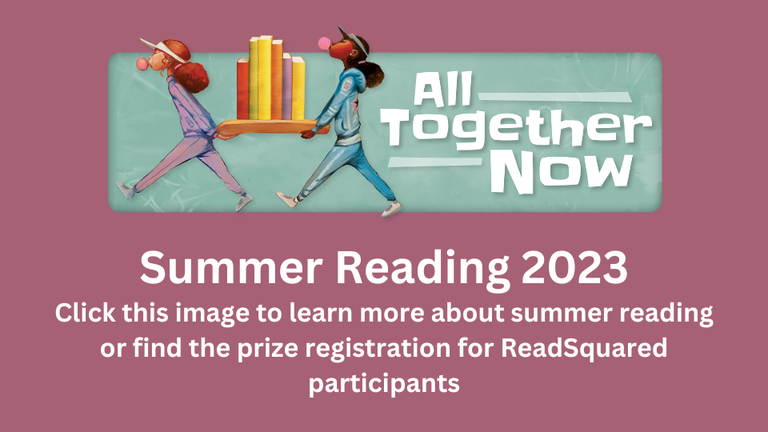 All Together Now

Summer Reading 2023

Click this image to learn more about summer reading or find the prize registration for ReadSquared participants